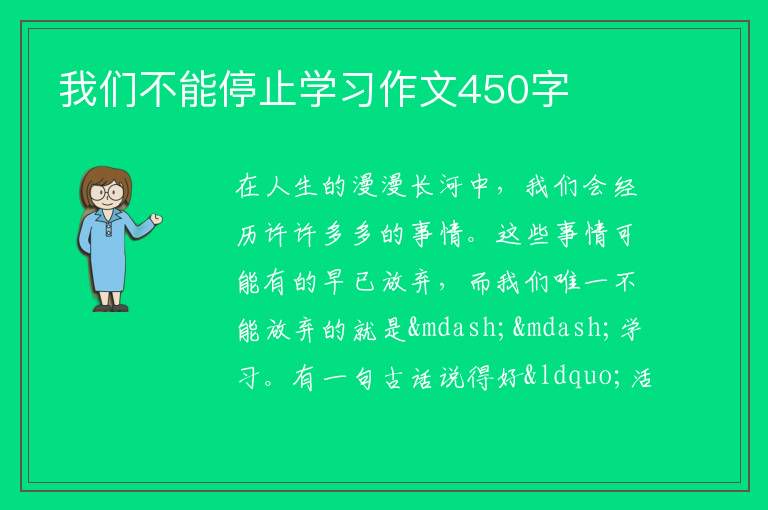 我们不能停止学习作文450字

在人生的漫漫长河中，我们会经历许许多多的事情。这些事情可能有的早已放弃，而我们唯一不能放弃的就是&mdash;&mdash;学习。有一句古话说得好&ldquo;活